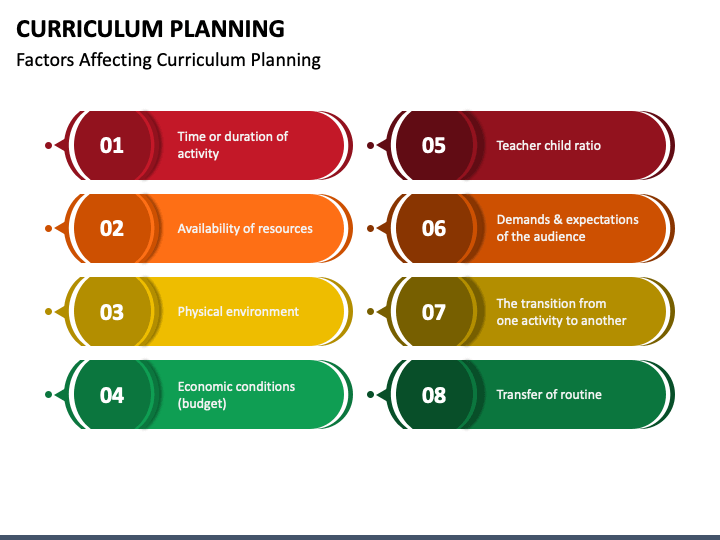 CURRICULUM PLANNING

Factors Affecting Curriculum Planning

01 Time or duration of activity

02 Availability of resources

03 Physical environment

04 Economic conditions (budget)

05 Teacher child ratio

06 Demands & expectations of the audience

07 The transition from one activity to another

08 Transfer of routine